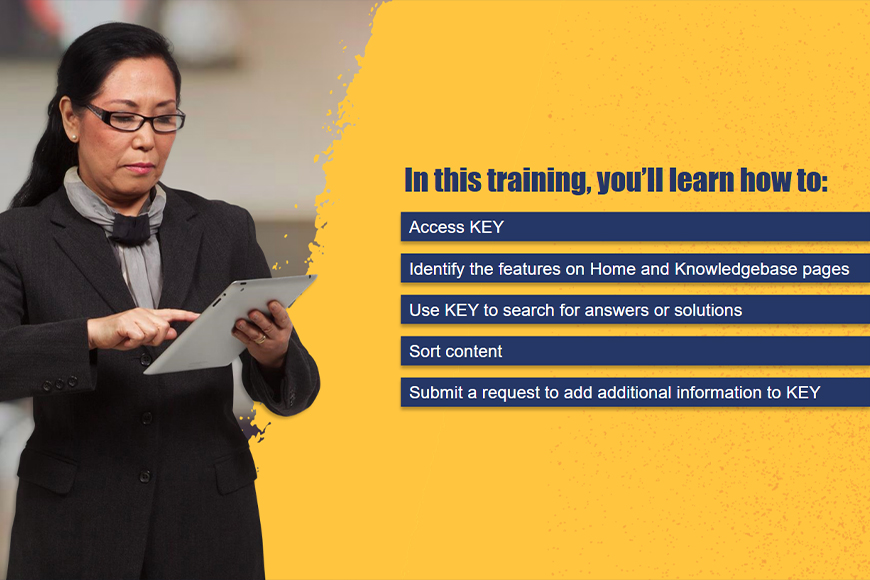 In this training, you'll learn how to:

Access KEY

Identify the features on Home and Knowledgebase pages

Use KEY to search for answers or solutions

Sort content

Submit a request to add additional information to KEY